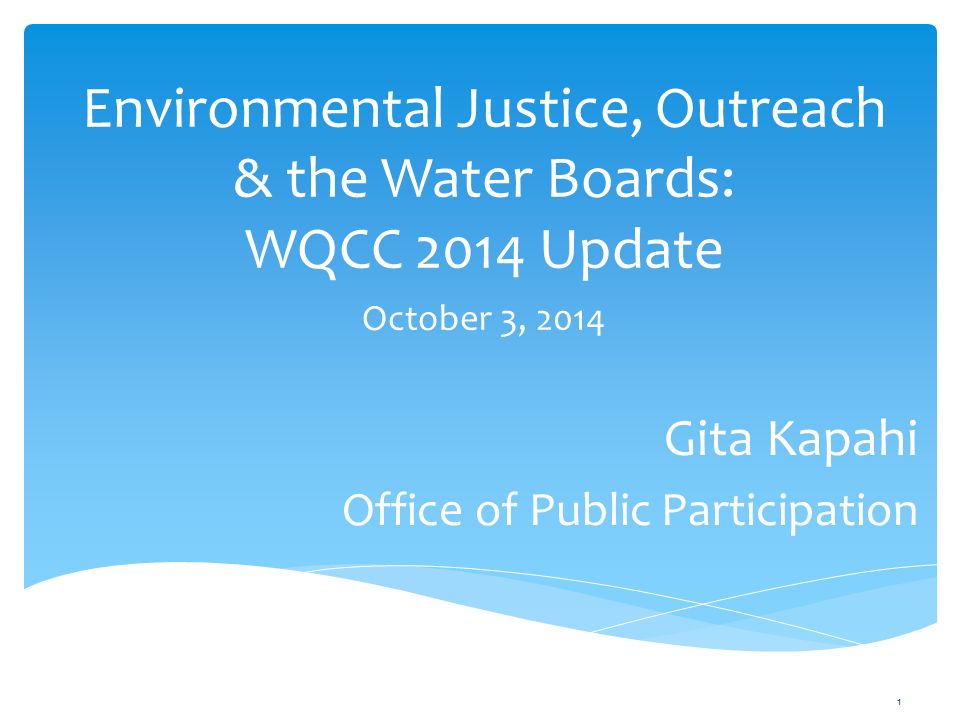 Environmental Justice, Outreach & the Water Boards: WQCC 2014 Update

October 3, 2014

Gita Kapahi

Office of Public Participation

1